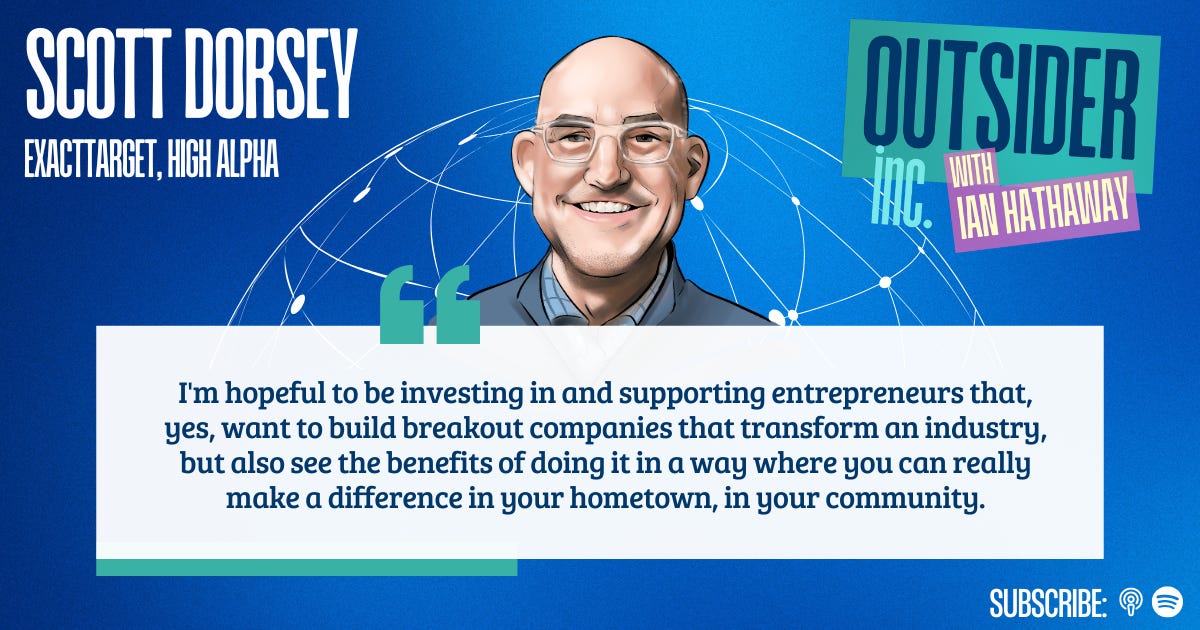 SCOTT DORSEY

EXACTTARGET, HIGH ALPHA

OUTSIDER inc. WITH IAN HATHAWAY

I'm hopeful to be investing in and supporting entrepreneurs that, yes, want to build breakout companies that transform an industry, but also see the benefits of doing it in a way where you can really make a difference in your hometown, in your community.

SUBSCRIBE: